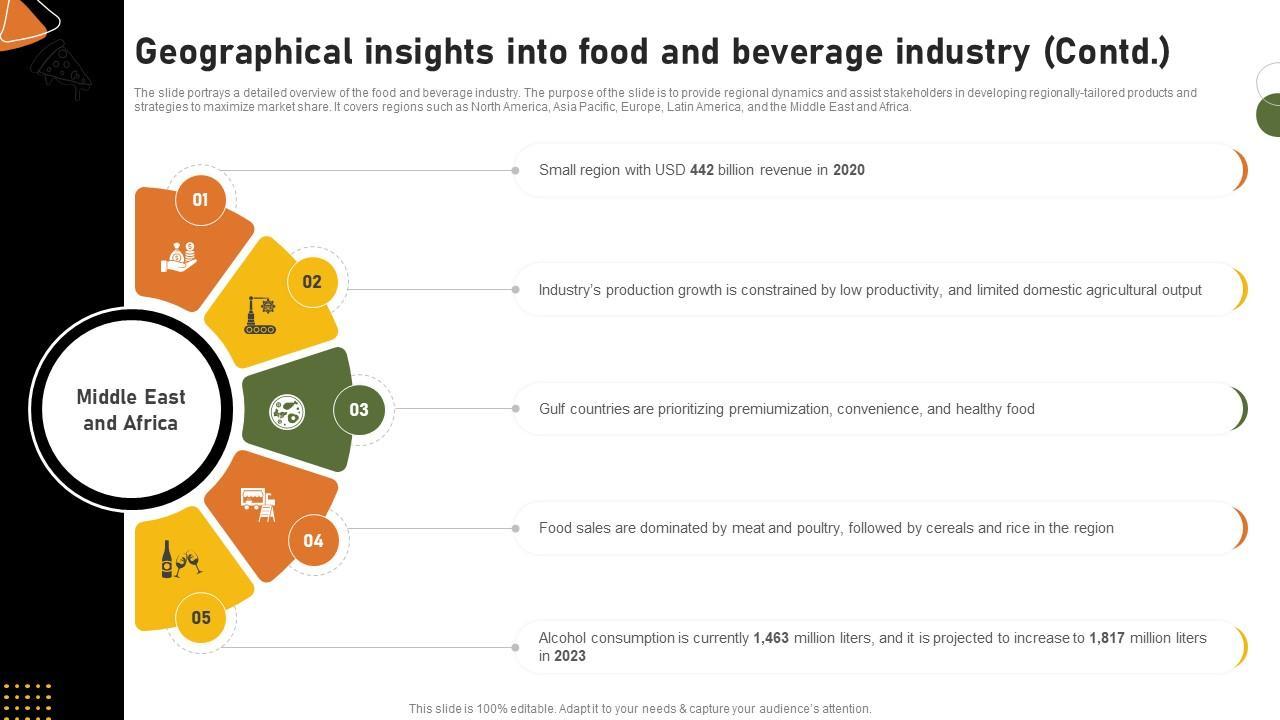 Geographical insights into food and beverage industry (Contd.)

The slide portrays a detailed overview of the food and beverage industry. The purpose of the slide is to provide regional dynamics and assist stakeholders in developing regionally-tailored products and strategies to maximize market share. It covers regions such as North America, Asia Pacific, Europe, Latin America, and the Middle East and Africa.

Middle East and Africa

01

Small region with USD 442 billion revenue in 2020

02

Industry's production growth is constrained by low productivity, and limited domestic agricultural output

03

Gulf countries are prioritizing premiumization, convenience, and healthy food

04

Food sales are dominated by meat and poultry, followed by cereals and rice in the region

05

Alcohol consumption is currently 1,463 million liters, and it is projected to increase to 1,817 million liters in 2023

This slide is 100% editable. Adapt it to your needs & capture your audience's attention.